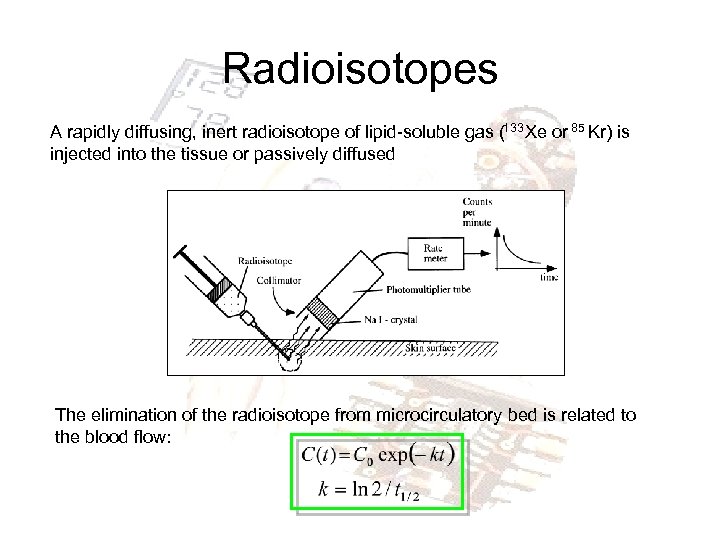 Radioisotopes

A rapidly diffusing, inert radioisotope of lipid-soluble gas ($^{133}$Xe or $^{85}$Kr) is injected into the tissue or passively diffused

Counts per minute

Rate meter

time

Radioisotope

Collimator

Photomultiplier tube

Na I - crystal

Skin surface

The elimination of the radioisotope from microcirculatory bed is related to the blood flow:

$C(t) = C_0 \exp(-kt)$

$k = \ln 2 / t_{1/2}$